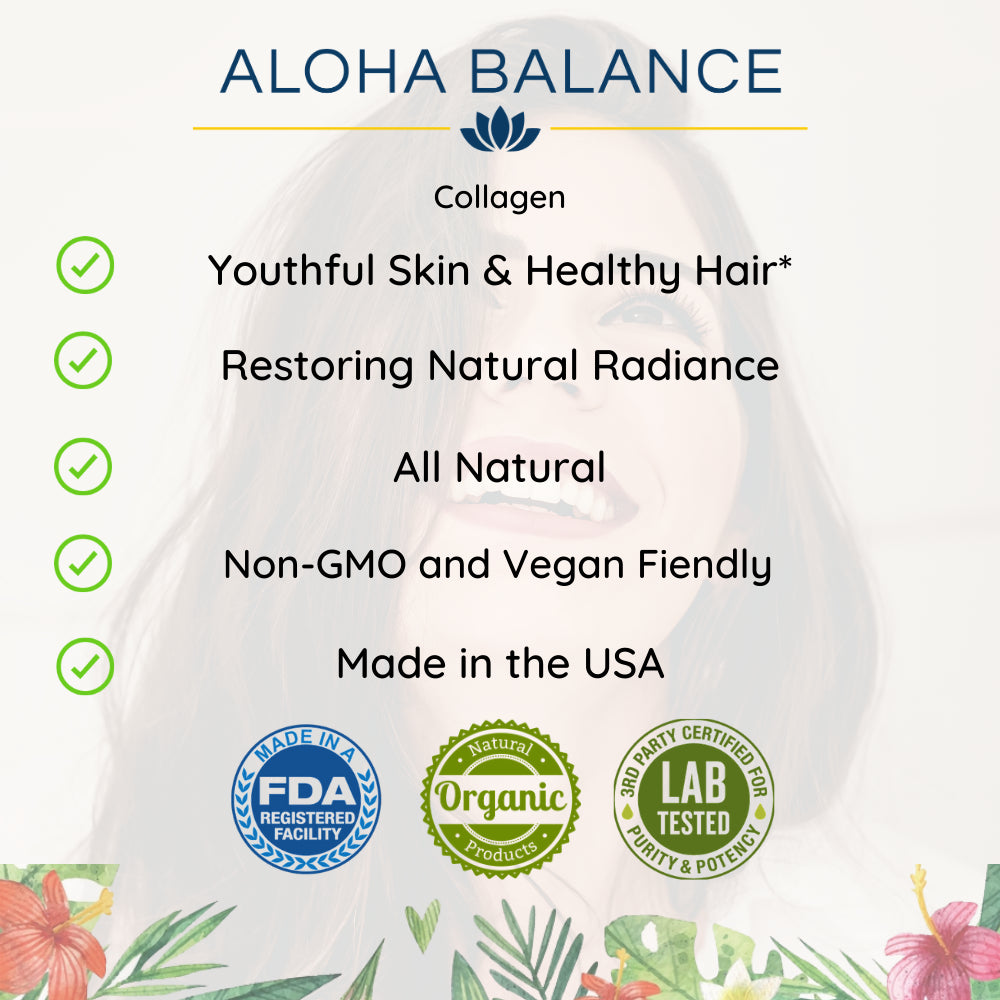 ALOHA BALANCE

Collagen

Youthful Skin & Healthy Hair*

Restoring Natural Radiance

All Natural

Non-GMO and Vegan Fiendly

Made in the USA

MADE IN A FDA REGISTERED FACILITY

Natural Organic Products

3RD PARTY CERTIFIED FOR LAB TESTED PURITY & POTENCY